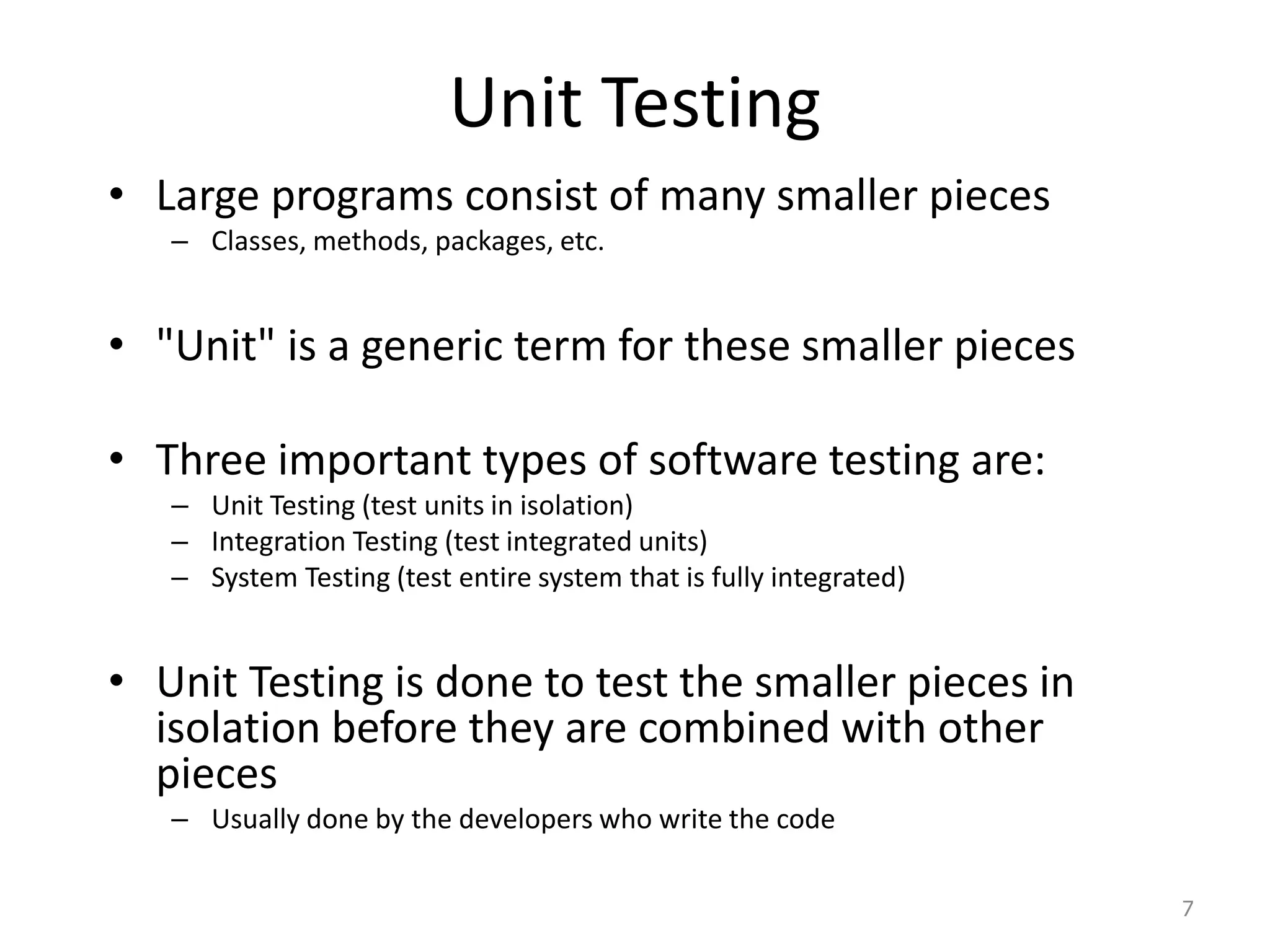 Unit Testing

• Large programs consist of many smaller pieces
– Classes, methods, packages, etc.

• "Unit" is a generic term for these smaller pieces

• Three important types of software testing are:
– Unit Testing (test units in isolation)
– Integration Testing (test integrated units)
– System Testing (test entire system that is fully integrated)

• Unit Testing is done to test the smaller pieces in isolation before they are combined with other pieces
– Usually done by the developers who write the code

7